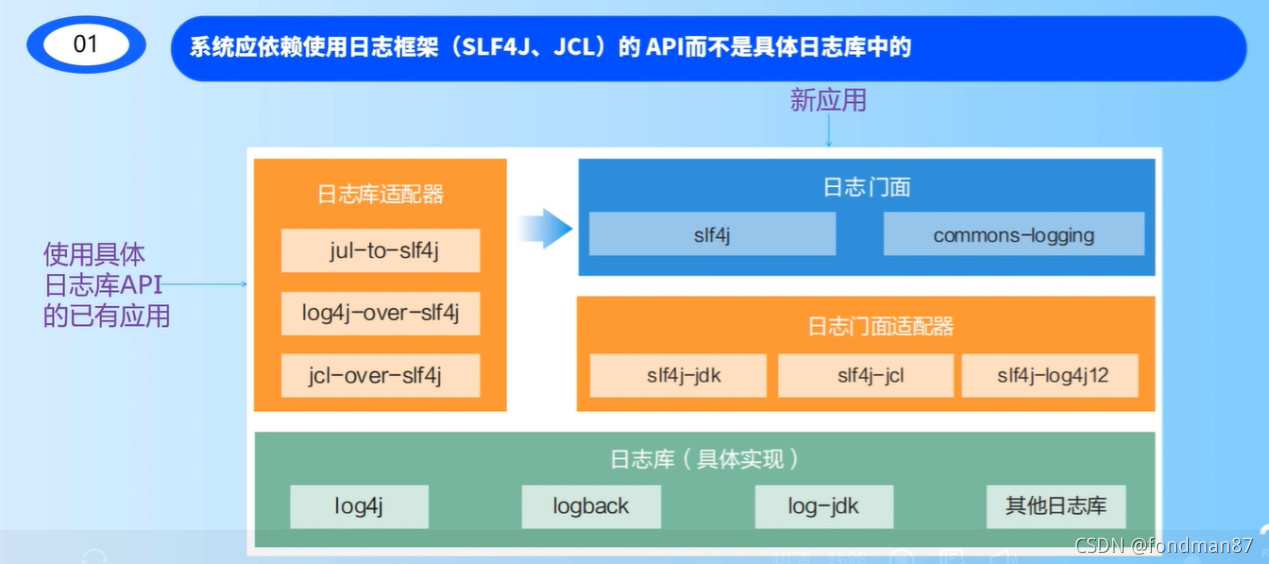 01

系统应依赖使用日志框架（SLF4J、JCL）的 API而不是具体日志库中的

新应用

使用具体日志库API的已有应用

日志库适配器

jul-to-slf4j

log4j-over-slf4j

jcl-over-slf4j

日志门面

slf4j

commons-logging

日志门面适配器

slf4j-jdk

slf4j-jcl

slf4j-log4j12

日志库（具体实现）

log4j

logback

log-jdk

其他日志库

CSDN @fondman87